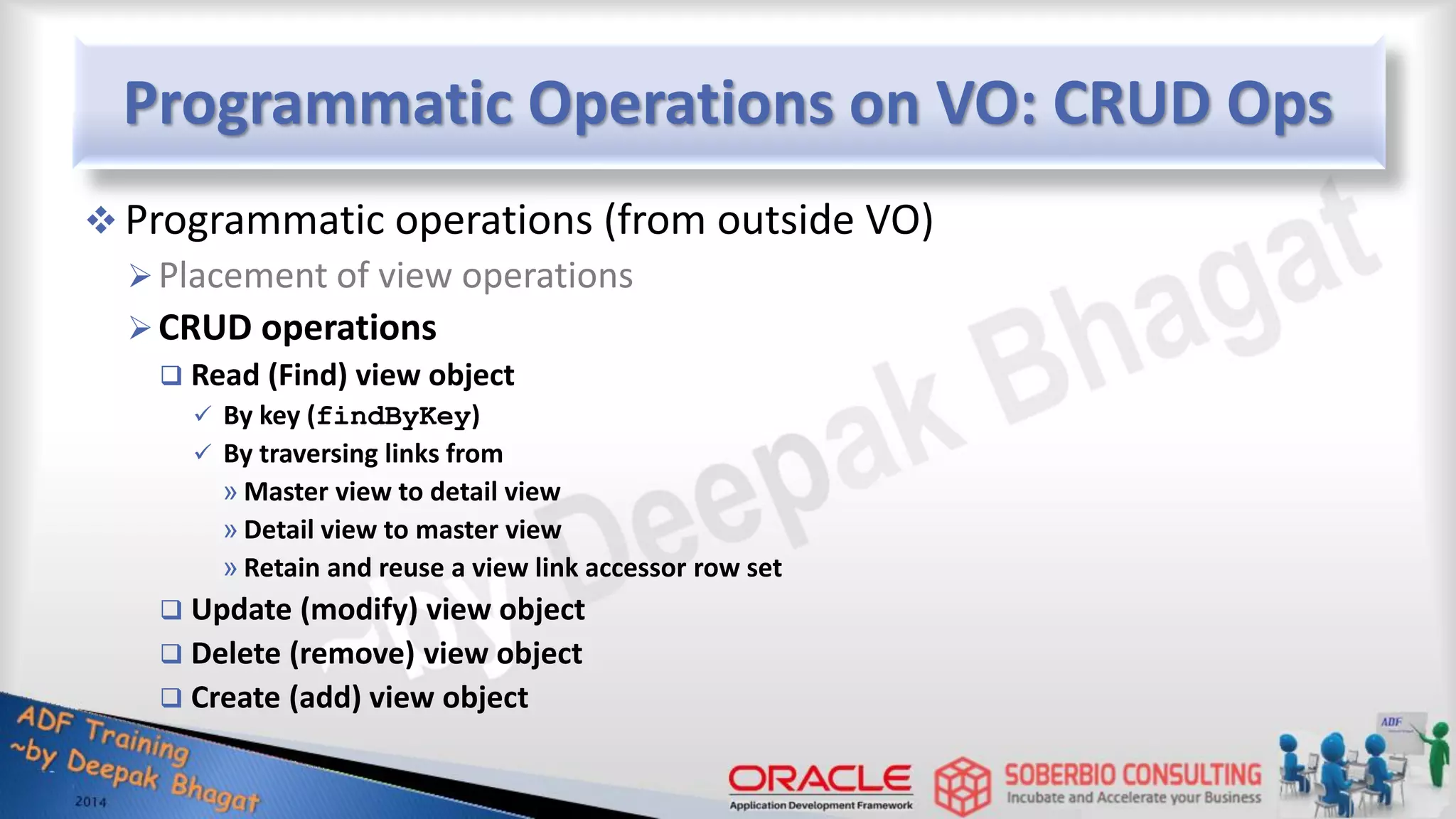 Programmatic Operations on VO: CRUD Ops

❖ Programmatic operations (from outside VO)

➢ Placement of view operations

➢ CRUD operations

❑ Read (Find) view object

✓ By key (findByKey)

✓ By traversing links from

» Master view to detail view

» Detail view to master view

» Retain and reuse a view link accessor row set

❑ Update (modify) view object

❑ Delete (remove) view object

❑ Create (add) view object

~by Deepak Bhagat

ADF Training ~by Deepak Bhagat 2014

ORACLE Application Development Framework

SOBERBIO CONSULTING Incubate and Accelerate your Business

ADF